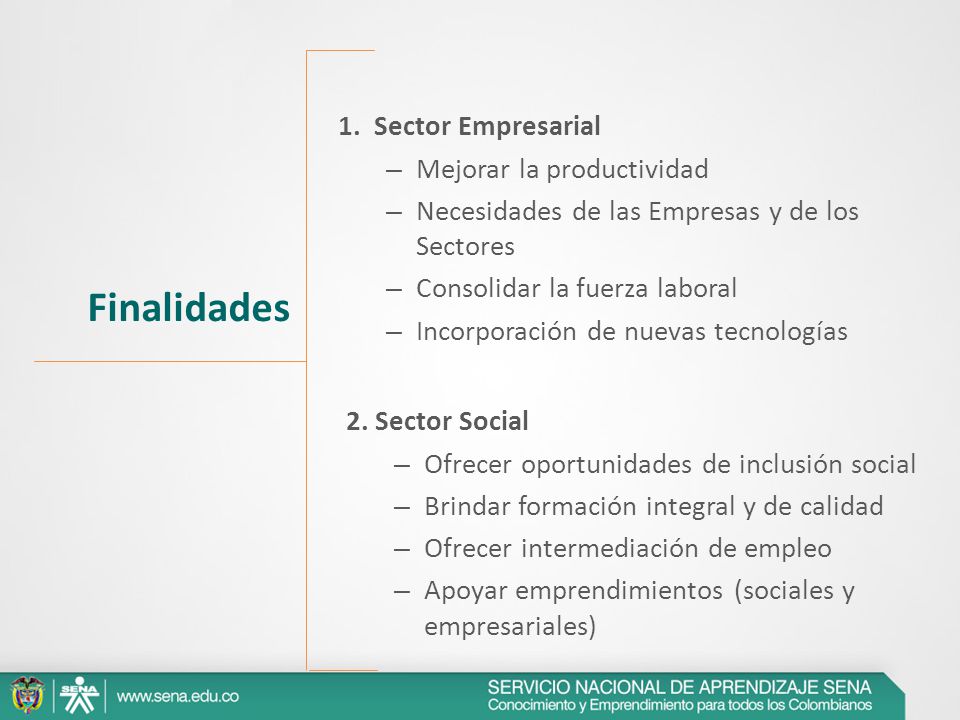 Finalidades

1. Sector Empresarial
– Mejorar la productividad
– Necesidades de las Empresas y de los Sectores
– Consolidar la fuerza laboral
– Incorporación de nuevas tecnologías

2. Sector Social
– Ofrecer oportunidades de inclusión social
– Brindar formación integral y de calidad
– Ofrecer intermediación de empleo
– Apoyar emprendimientos (sociales y empresariales)

SENA www.sena.edu.co

SERVICIO NACIONAL DE APRENDIZAJE SENA
Conocimiento y Emprendimiento para todos los Colombianos